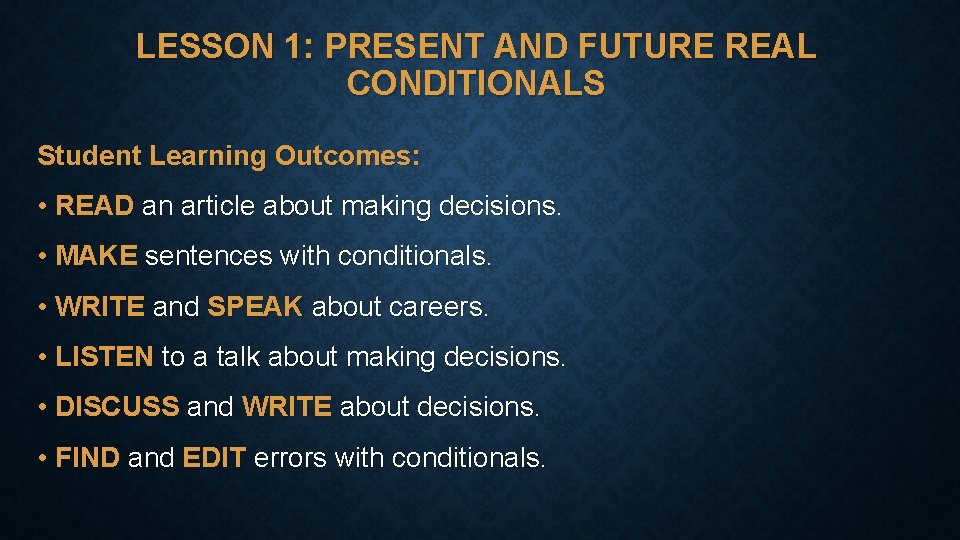 LESSON 1: PRESENT AND FUTURE REAL CONDITIONALS

Student Learning Outcomes:

• READ an article about making decisions.

• MAKE sentences with conditionals.

• WRITE and SPEAK about careers.

• LISTEN to a talk about making decisions.

• DISCUSS and WRITE about decisions.

• FIND and EDIT errors with conditionals.